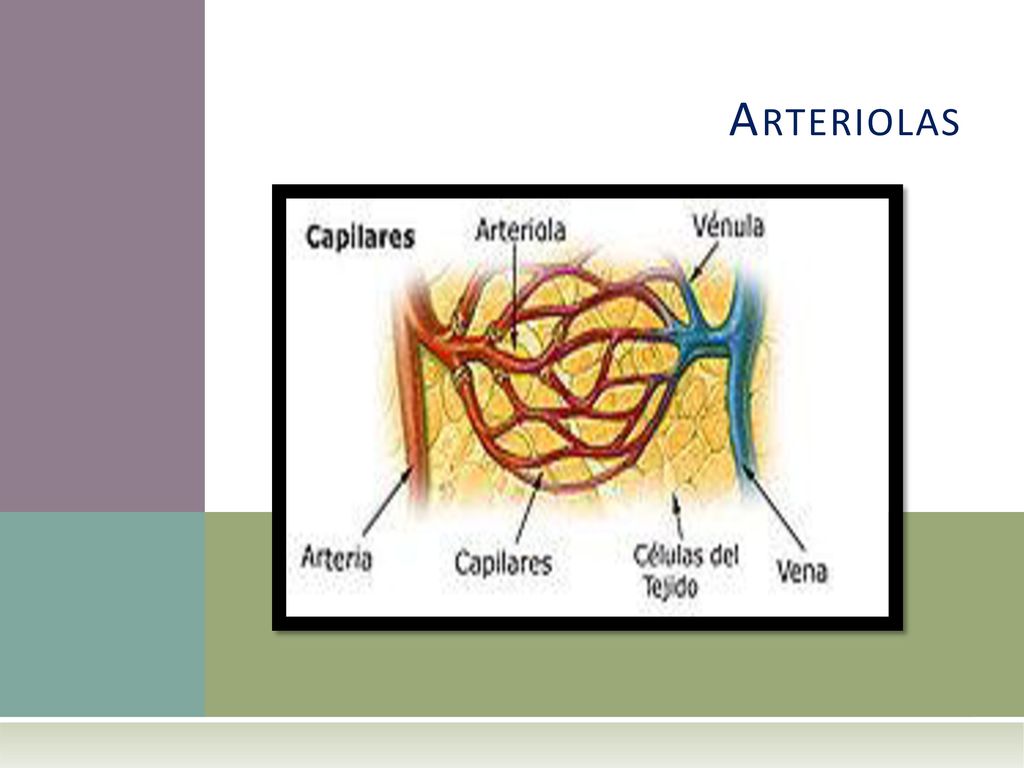 ARTERIOLAS

Capilares

Arteriola

Vénula

Arteria

Capilares

Células del Tejido

Vena